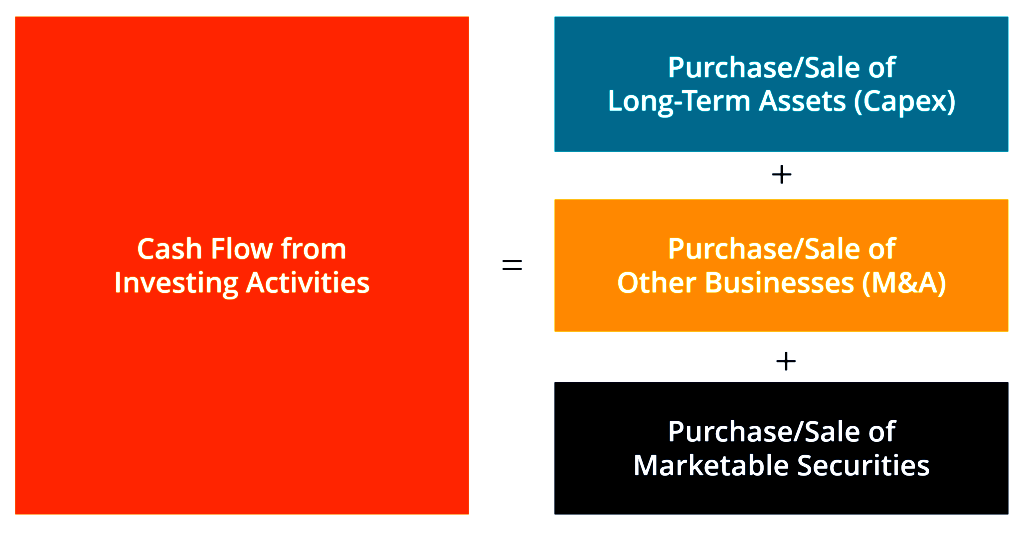 Cash Flow from Investing Activities

=

Purchase/Sale of Long-Term Assets (Capex)

+

Purchase/Sale of Other Businesses (M&A)

+

Purchase/Sale of Marketable Securities